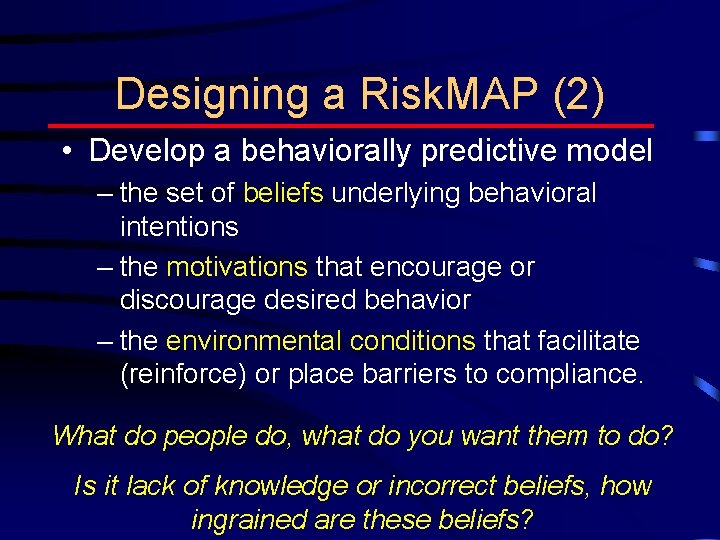 Designing a RiskMAP (2)

• Develop a behaviorally predictive model
– the set of beliefs underlying behavioral intentions
– the motivations that encourage or discourage desired behavior
– the environmental conditions that facilitate (reinforce) or place barriers to compliance.

What do people do, what do you want them to do?

Is it lack of knowledge or incorrect beliefs, how ingrained are these beliefs?